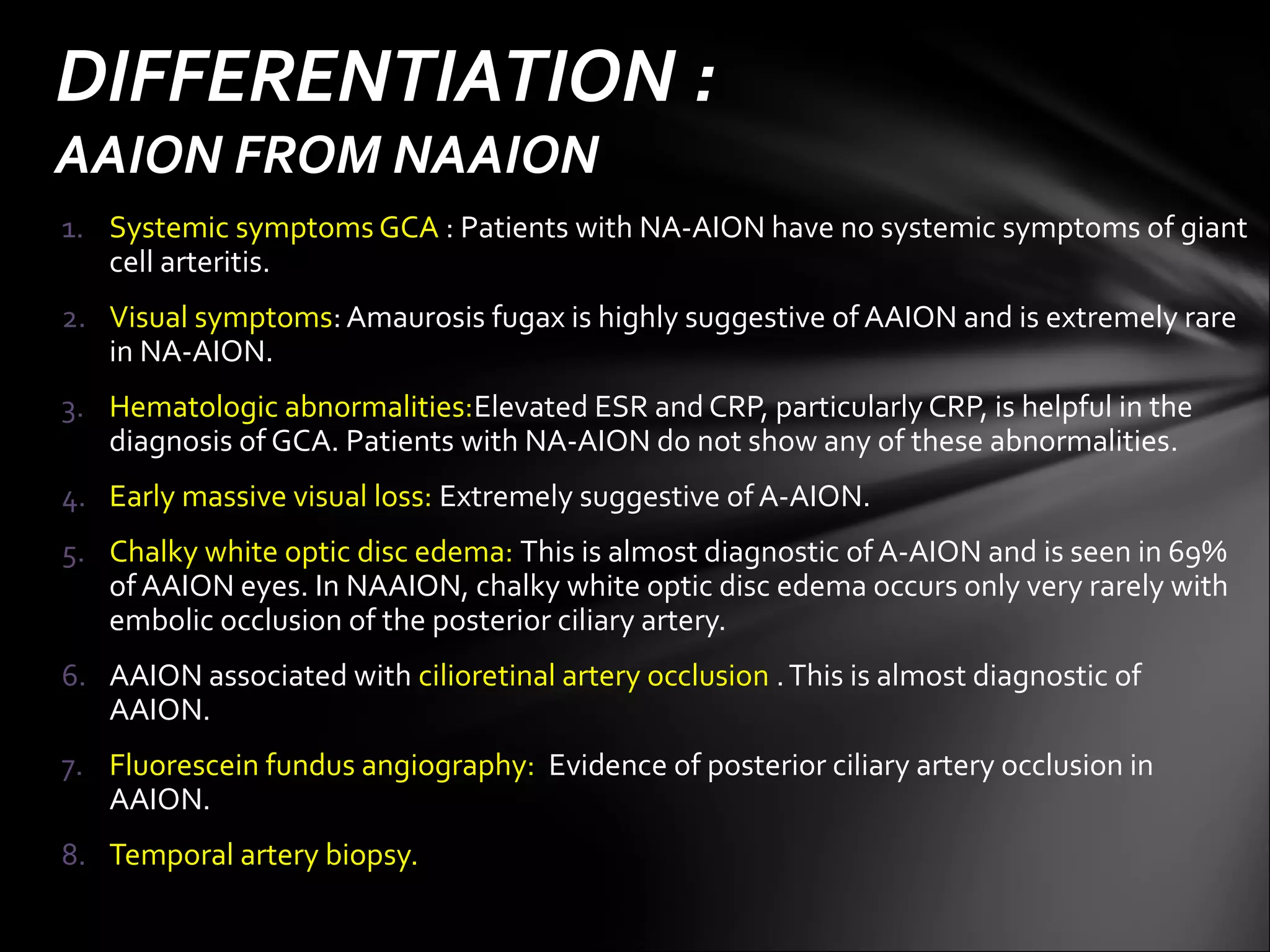 DIFFERENTIATION :
AAION FROM NAAION

1. Systemic symptoms GCA : Patients with NA-AION have no systemic symptoms of giant cell arteritis.

2. Visual symptoms: Amaurosis fugax is highly suggestive of AAION and is extremely rare in NA-AION.

3. Hematologic abnormalities:Elevated ESR and CRP, particularly CRP, is helpful in the diagnosis of GCA. Patients with NA-AION do not show any of these abnormalities.

4. Early massive visual loss: Extremely suggestive of A-AION.

5. Chalky white optic disc edema: This is almost diagnostic of A-AION and is seen in 69% of AAION eyes. In NAAION, chalky white optic disc edema occurs only very rarely with embolic occlusion of the posterior ciliary artery.

6. AAION associated with cilioretinal artery occlusion . This is almost diagnostic of AAION.

7. Fluorescein fundus angiography: Evidence of posterior ciliary artery occlusion in AAION.

8. Temporal artery biopsy.